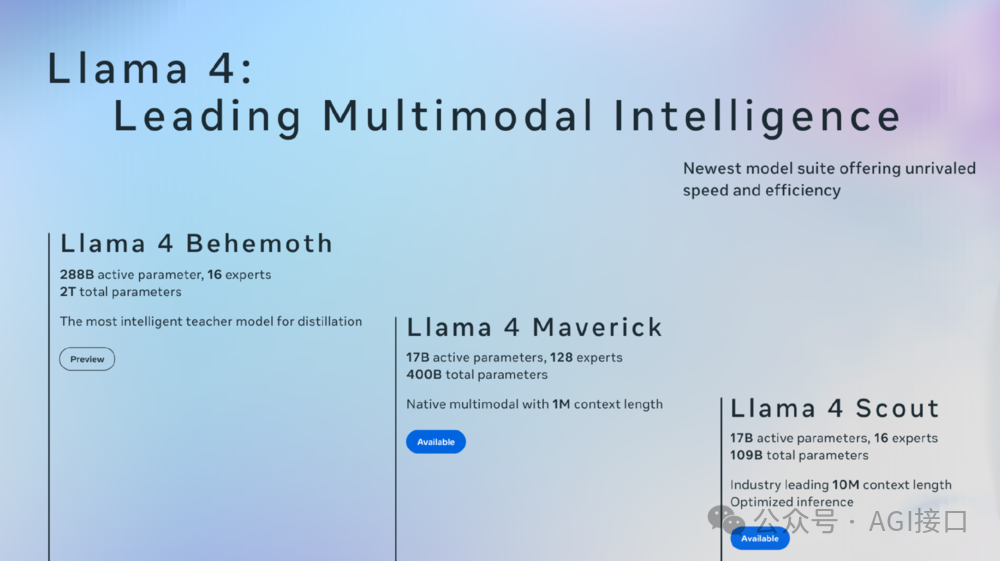 Llama 4:
Leading Multimodal Intelligence

Newest model suite offering unrivaled speed and efficiency

Llama 4 Behemoth

288B active parameter, 16 experts
2T total parameters

The most intelligent teacher model for distillation

Preview

Llama 4 Maverick

17B active parameters, 128 experts
400B total parameters

Native multimodal with 1M context length

Available

Llama 4 Scout

17B active parameters, 16 experts
109B total parameters

Industry leading 10M context length
Optimized inference

Available

公众号 · AGI接口